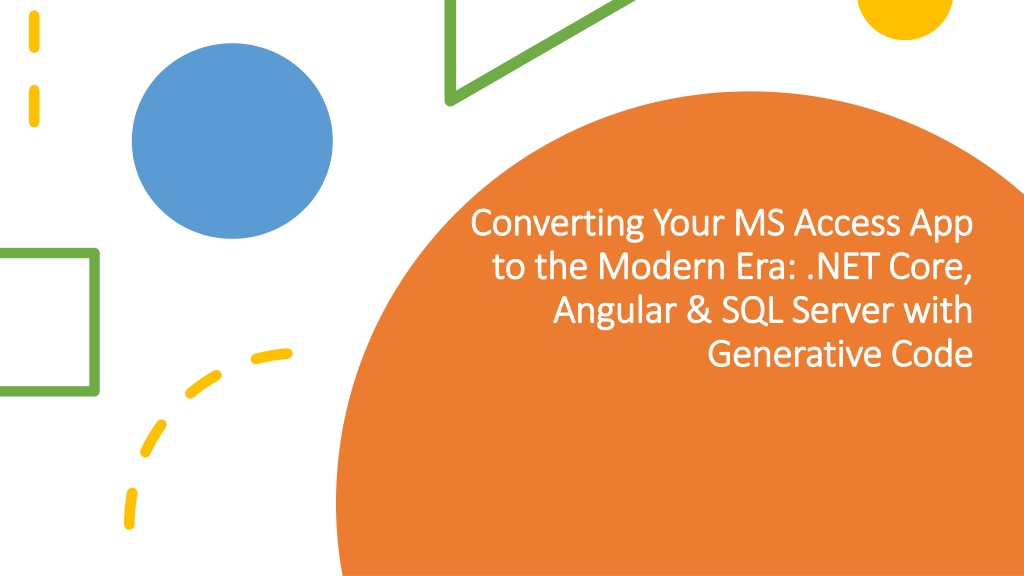 Converting Your MS Access App to the Modern Era: .NET Core, Angular & SQL Server with Generative Code